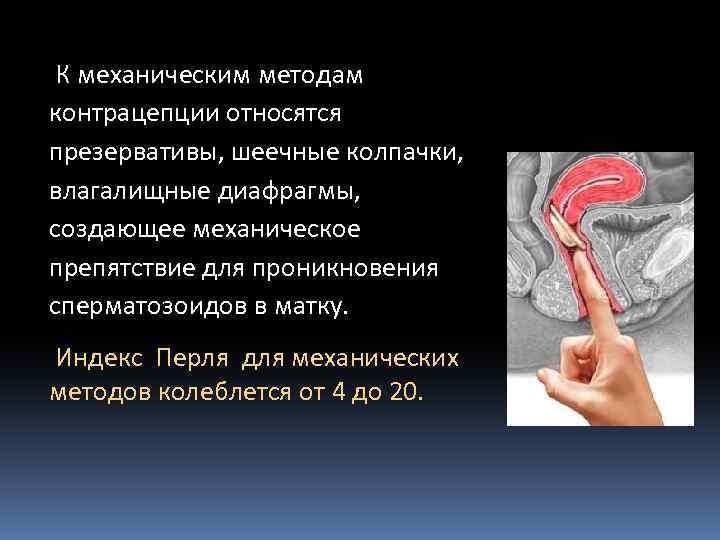 К механическим методам контрацепции относятся презервативы, шеечные колпачки, влагалищные диафрагмы, создающее механическое препятствие для проникновения сперматозоидов в матку.

Индекс Перля для механических методов колеблется от 4 до 20.